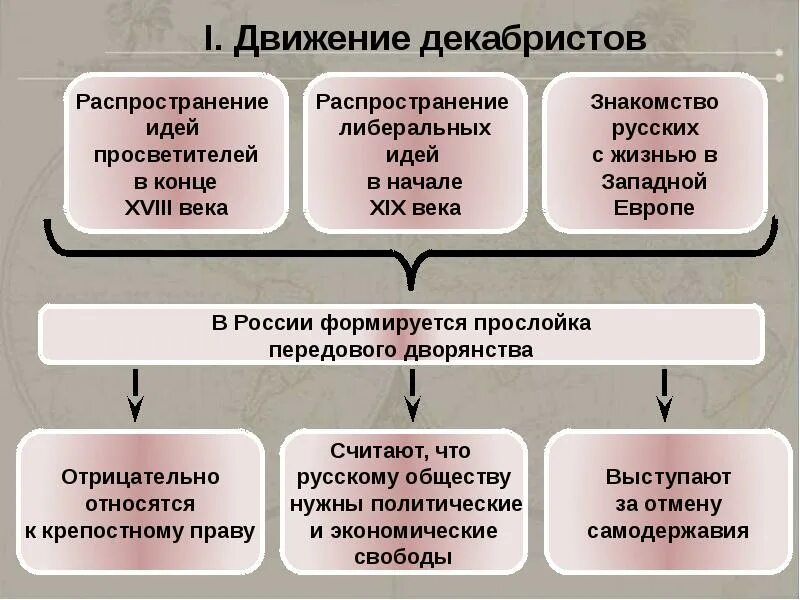 I. Движение декабристов

Распространение идей просветителей в конце XVIII века

Распространение либеральных идей в начале XIX века

Знакомство русских с жизнью в Западной Европе

В России формируется прослойка передового дворянства

Отрицательно относятся к крепостному праву

Считают, что русскому обществу нужны политические и экономические свободы

Выступают за отмену самодержавия